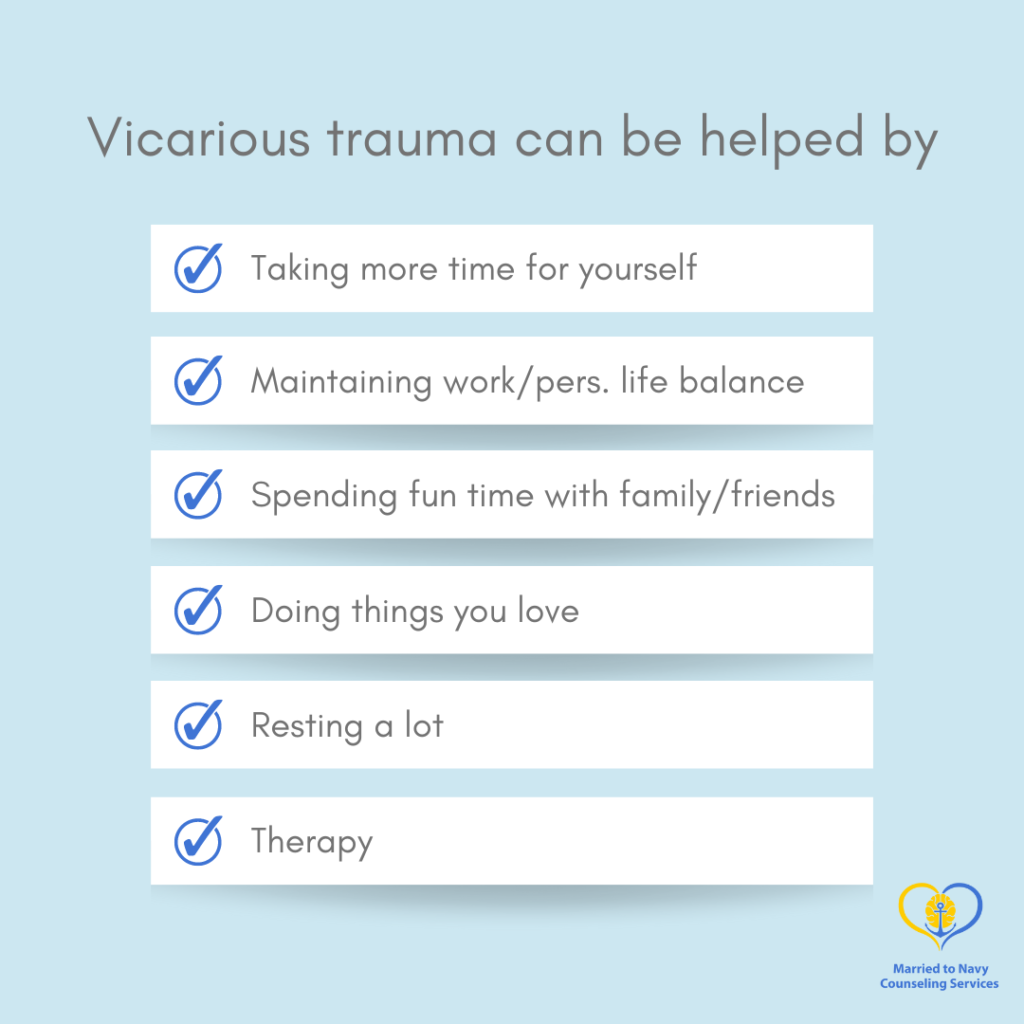 Vicarious trauma can be helped by

Taking more time for yourself

Maintaining work/pers. life balance

Spending fun time with family/friends

Doing things you love

Resting a lot

Therapy

Married to Navy Counseling Services